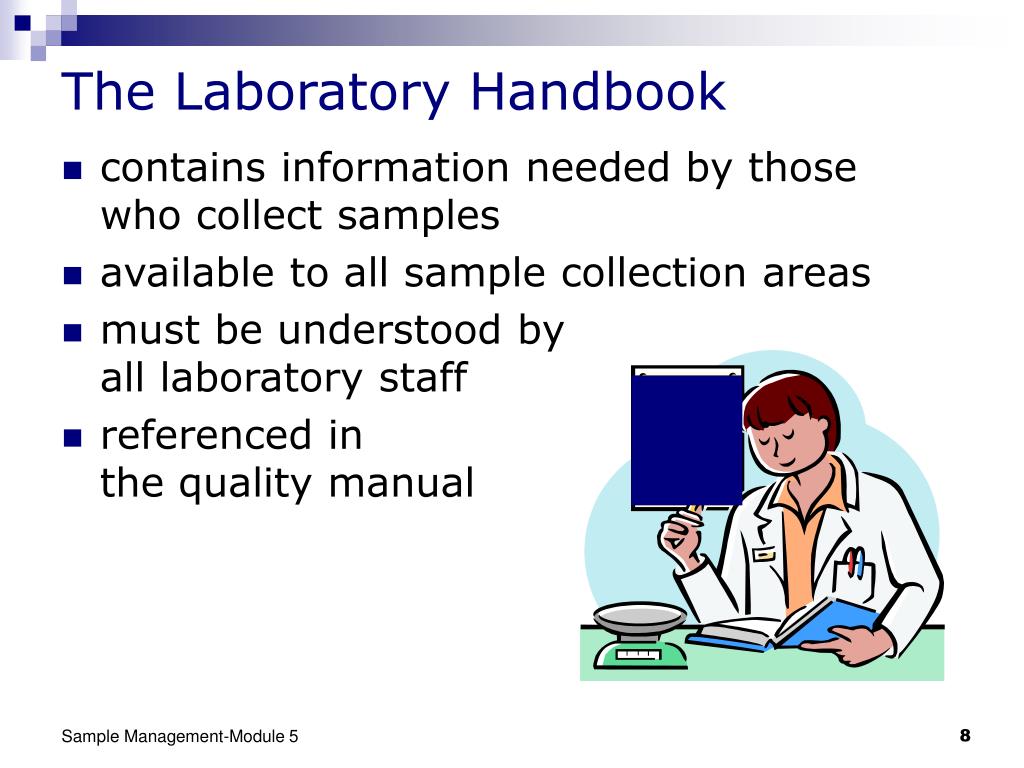 The Laboratory Handbook

- contains information needed by those who collect samples
- available to all sample collection areas
- must be understood by all laboratory staff
- referenced in the quality manual

Sample Management-Module 5

8